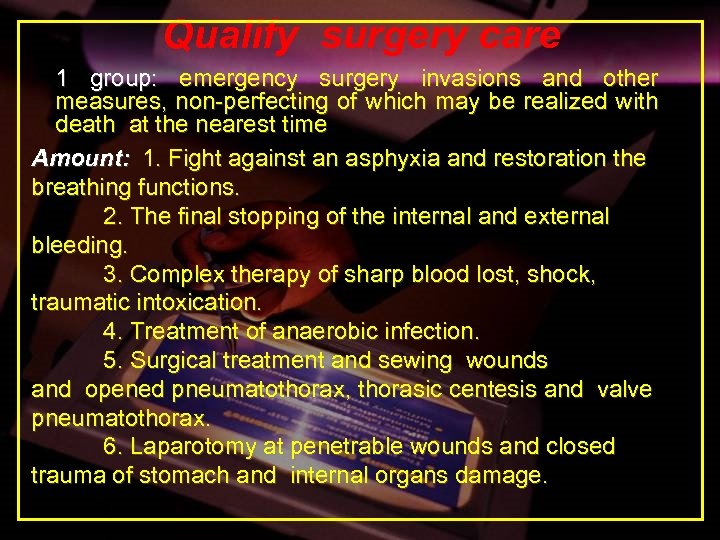 Qualify surgery care

1 group: emergency surgery invasions and other measures, non-perfecting of which may be realized with death at the nearest time

Amount: 1. Fight against an asphyxia and restoration the breathing functions.
2. The final stopping of the internal and external bleeding.
3. Complex therapy of sharp blood lost, shock, traumatic intoxication.
4. Treatment of anaerobic infection.
5. Surgical treatment and sewing wounds and opened pneumatothorax, thorasic centesis and valve pneumatothorax.
6. Laparotomy at penetrable wounds and closed trauma of stomach and internal organs damage.